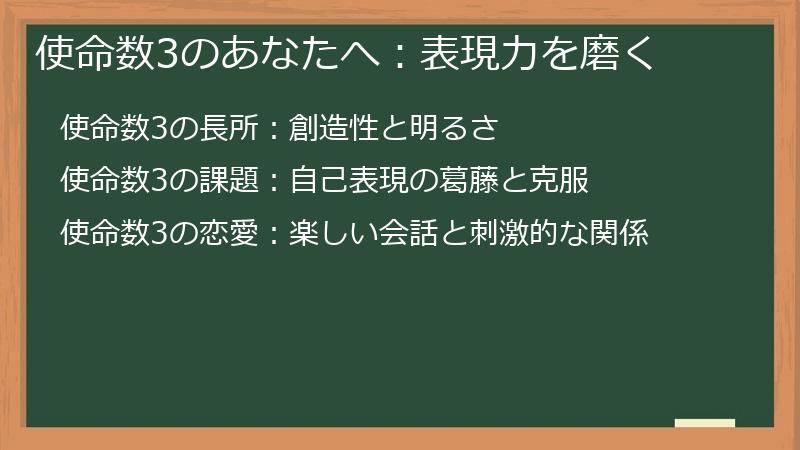 使命数3のあなたへ：表現力を磨く

使命数3の長所：創造性と明るさ

使命数3の課題：自己表現の葛藤と克服

使命数3の恋愛：楽しい会話と刺激的な関係